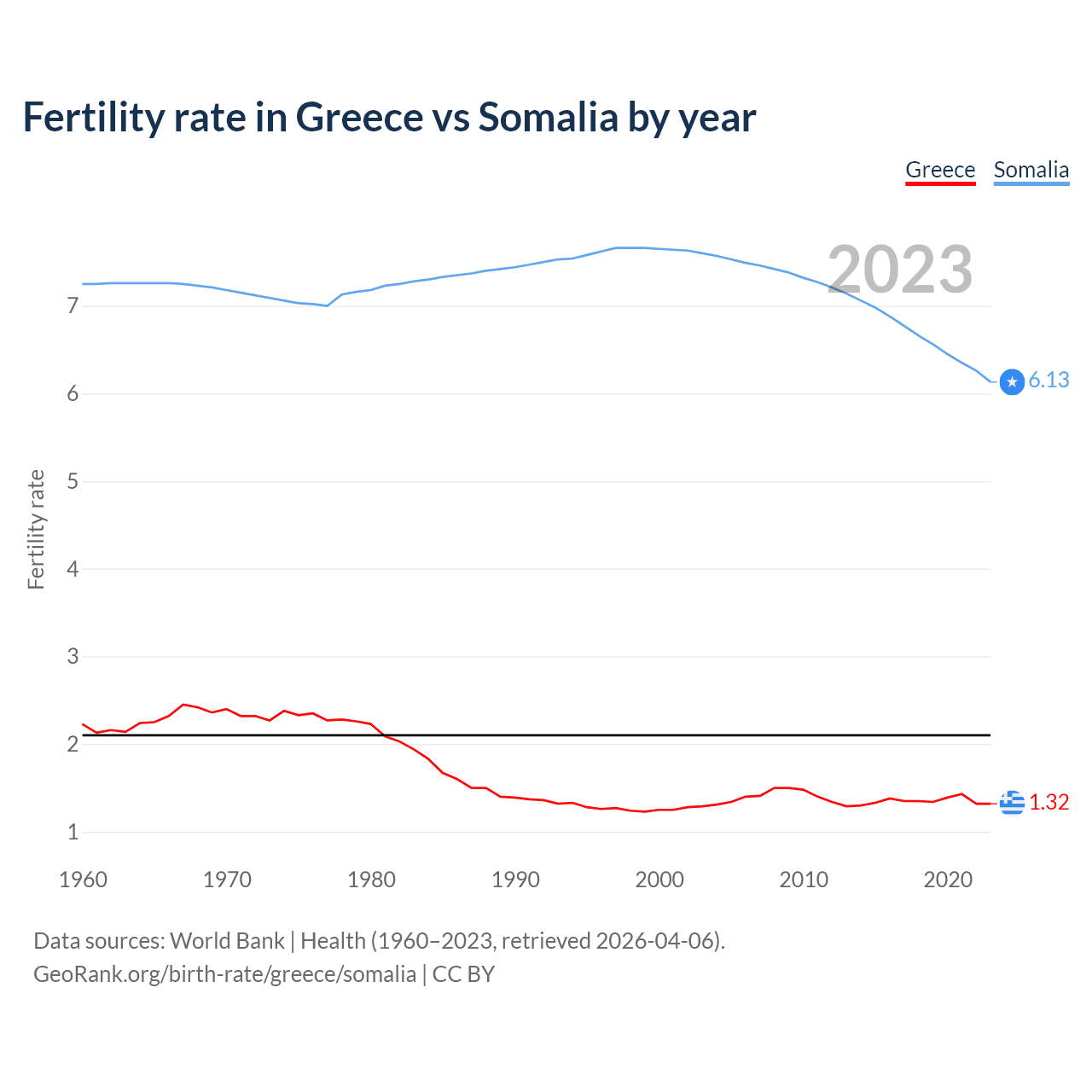 Fertility rate in Greece vs Somalia by year

Greece Somalia

2023

Fertility rate

7
6
5
4
3
2
1

6.13
1.32

1960 1970 1980 1990 2000 2010 2020

Data sources: World Bank | Health (1960–2023, retrieved 2026-04-06).
GeoRank.org/birth-rate/greece/somalia | CC BY